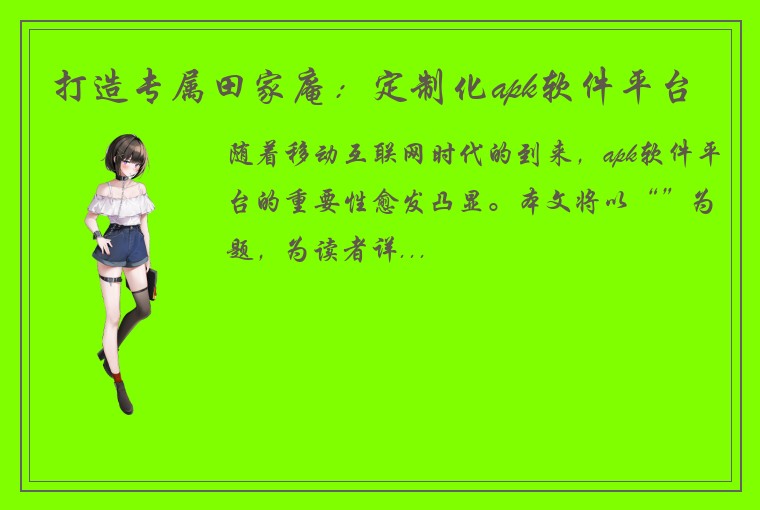 打造专属田家庵：定制化apk软件平台

随着移动互联网时代的到来，apk软件平台的重要性愈发凸显。本文将以“”为题，为读者详...